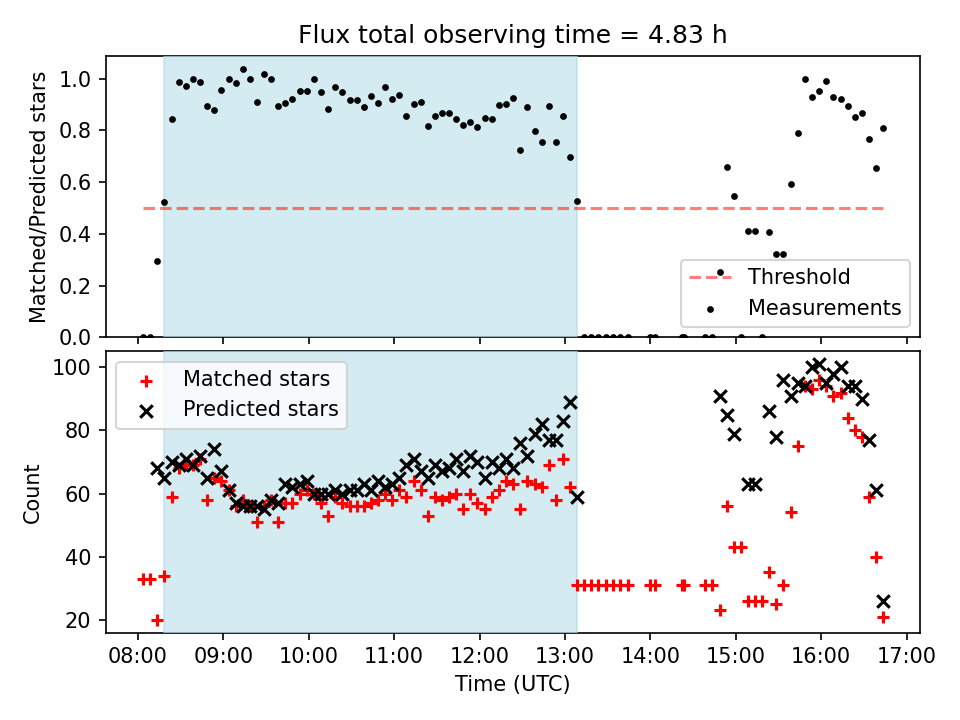 Flux total observing time = 4.83 h

Matched/Predicted stars

1.0
0.8
0.6
0.4
0.2
0.0

Threshold
Measurements

Count

100
80
60
40
20

Matched stars
Predicted stars

08:00
09:00
10:00
11:00
12:00
13:00
14:00
15:00
16:00
17:00

Time (UTC)